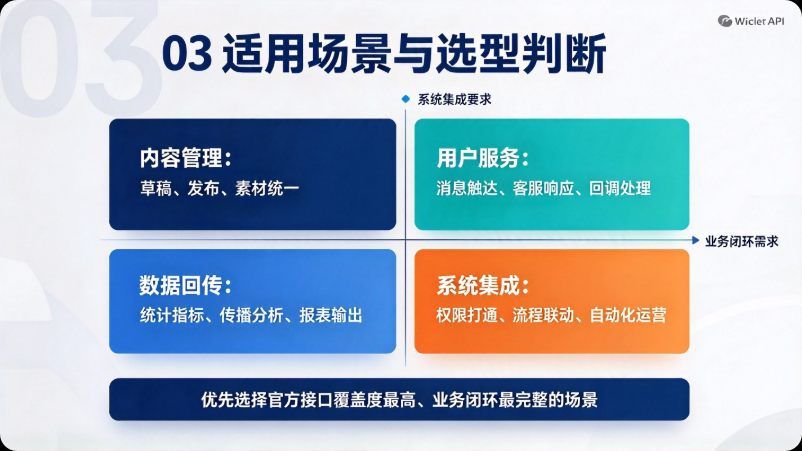 Wicler API

03 适用场景与选型判断

系统集成要求

内容管理:
草稿、发布、素材统一

用户服务:
消息触达、客服响应、回调处理

业务闭环需求

数据回传:
统计指标、传播分析、报表输出

系统集成:
权限打通、流程联动、自动化运营

优先选择官方接口覆盖度最高、业务闭环最完整的场景